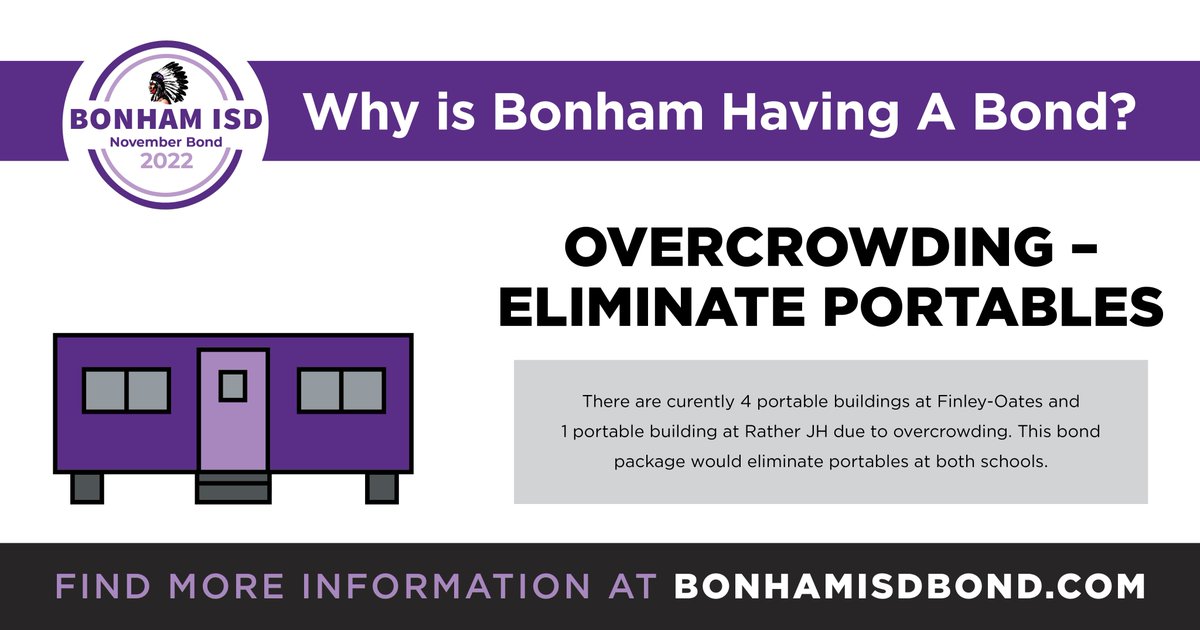 BONHAM ISD
November Bond
2022

Why is Bonham Having A Bond?

OVERCROWDING – ELIMINATE PORTABLES

There are curently 4 portable buildings at Finley-Oates and 1 portable building at Rather JH due to overcrowding. This bond package would eliminate portables at both schools.

FIND MORE INFORMATION AT BONHAMISDBOND.COM